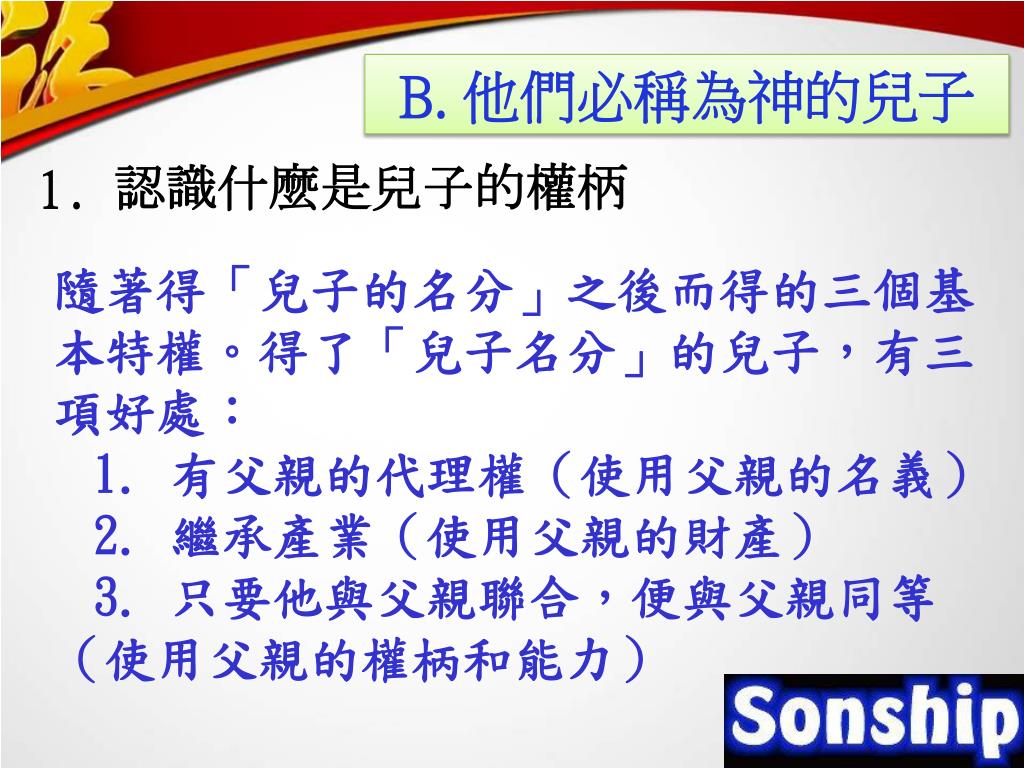 B. 他們必稱為神的兒子

1. 認識什麼是兒子的權柄

隨著得「兒子的名分」之後而得的三個基本特權。得了「兒子名分」的兒子，有三項好處：

1. 有父親的代理權（使用父親的名義）
2. 繼承產業（使用父親的財產）
3. 只要他與父親聯合，便與父親同等（使用父親的權柄和能力）

Sonship